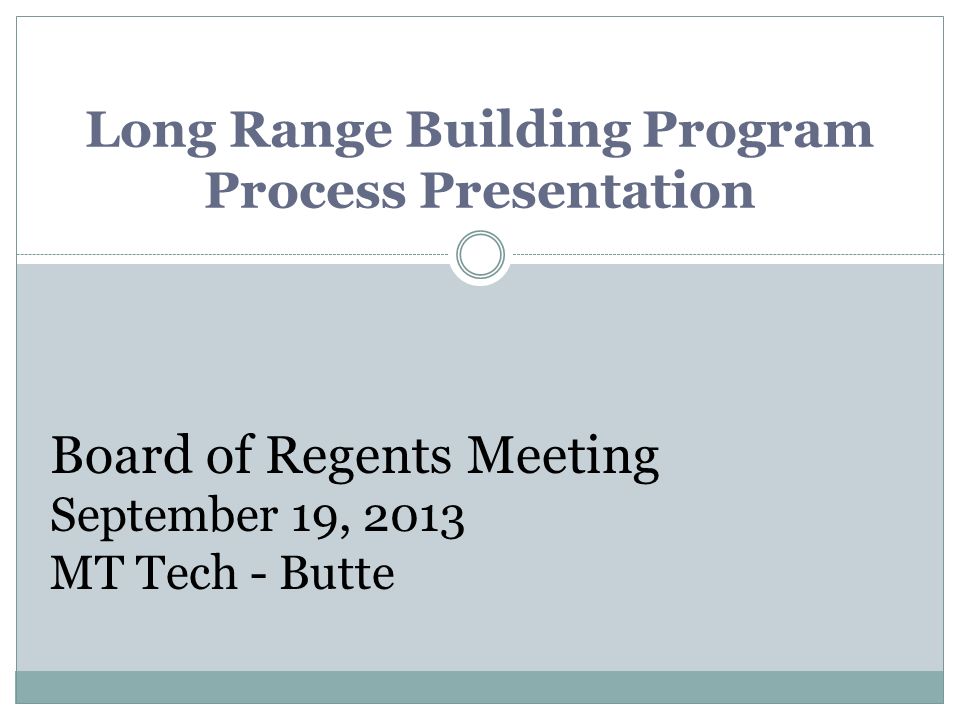 Long Range Building Program Process Presentation

Board of Regents Meeting
September 19, 2013
MT Tech - Butte